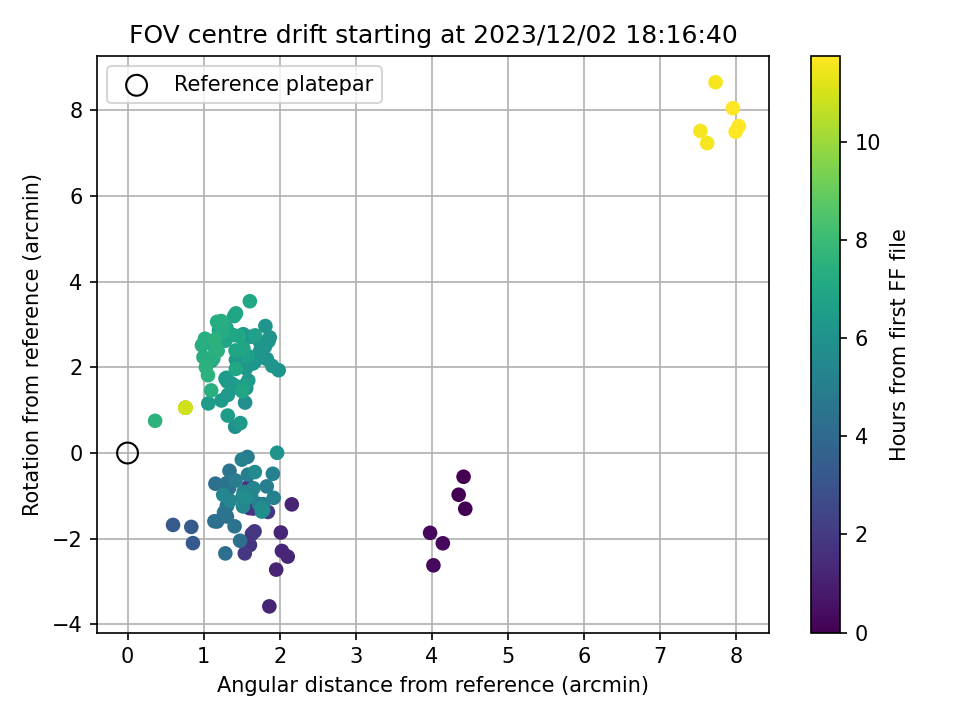 FOV centre drift starting at 2023/12/02 18:16:40

Reference platepar

Rotation from reference (arcmin)

8
6
4
2
0
−2
−4

0 1 2 3 4 5 6 7 8

Angular distance from reference (arcmin)

Hours from first FF file

10
8
6
4
2
0